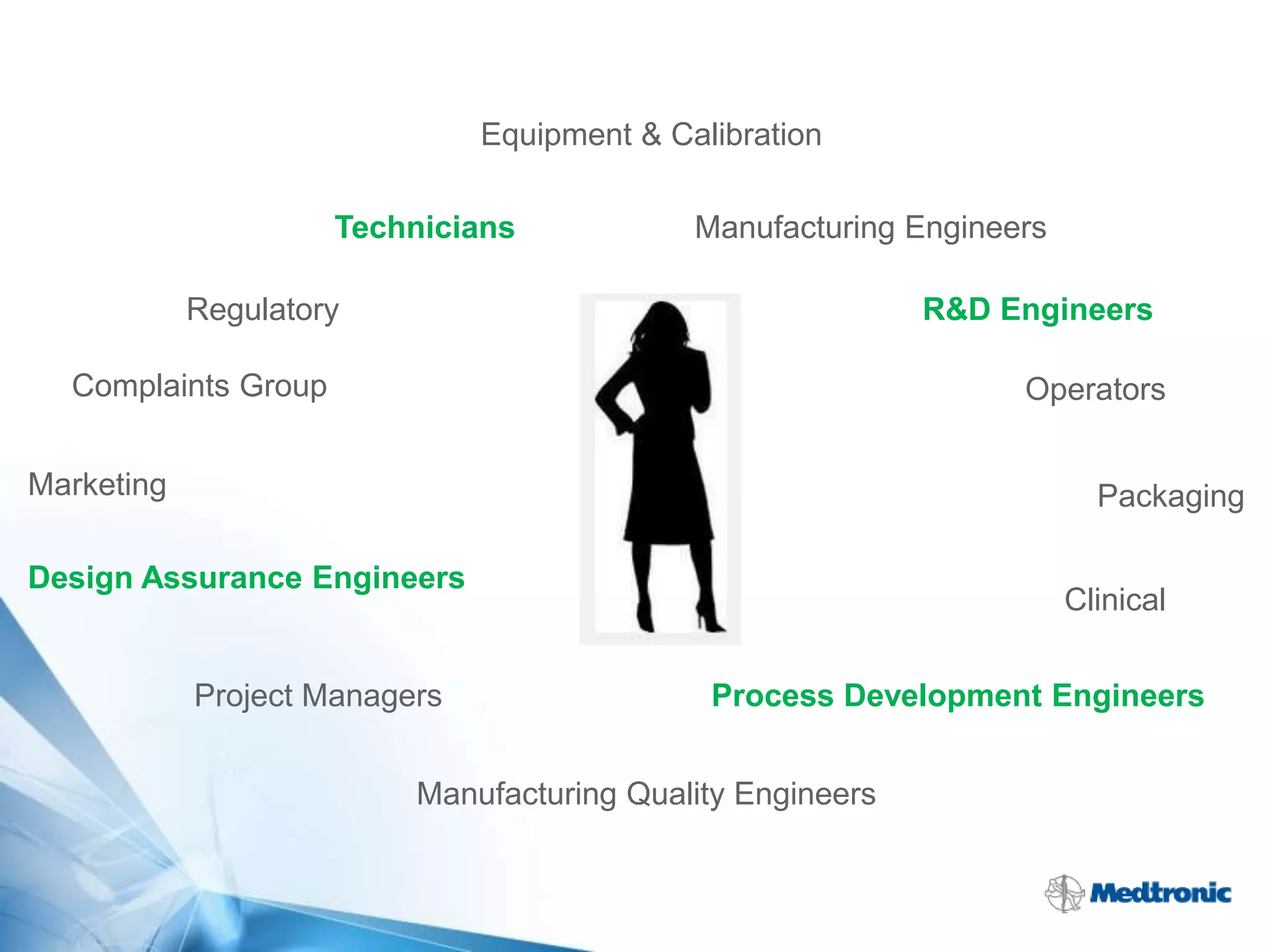 Equipment & Calibration

Technicians

Manufacturing Engineers

Regulatory

R&D Engineers

Complaints Group

Operators

Marketing

Packaging

Design Assurance Engineers

Clinical

Project Managers

Process Development Engineers

Manufacturing Quality Engineers

Medtronic